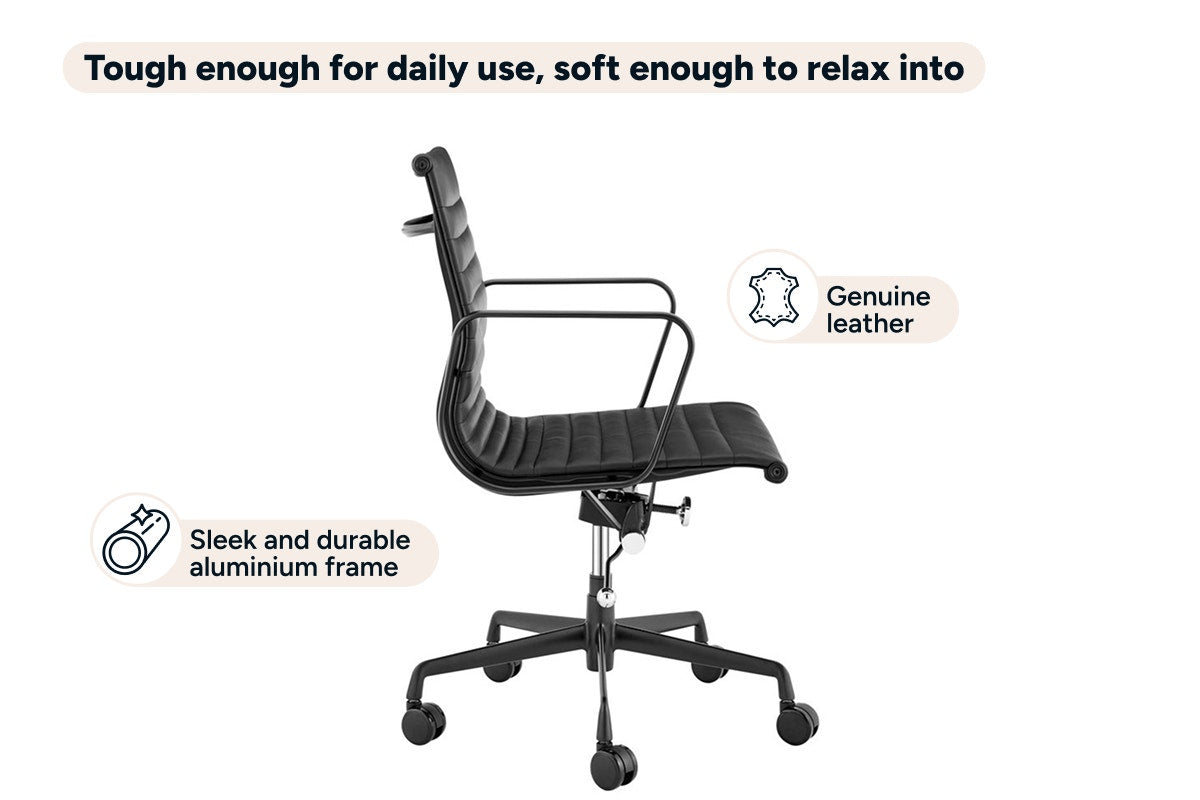 Tough enough for daily use, soft enough to relax into

Genuine leather

Sleek and durable aluminium frame